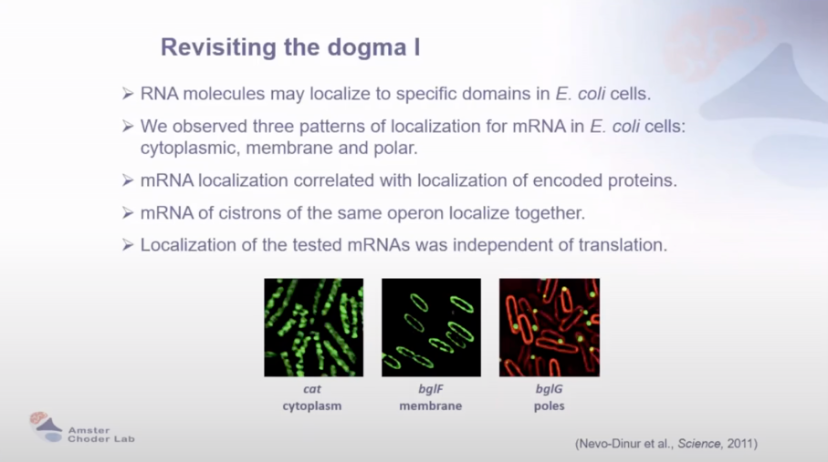 Revisiting the dogma I

➢ RNA molecules may localize to specific domains in E. coli cells.

➢ We observed three patterns of localization for mRNA in E. coli cells: cytoplasmic, membrane and polar.

➢ mRNA localization correlated with localization of encoded proteins.

➢ mRNA of cistrons of the same operon localize together.

➢ Localization of the tested mRNAs was independent of translation.

cat
cytoplasm

bglF
membrane

bglG
poles

Amster
Choder Lab

(Nevo-Dinur et al., Science, 2011)